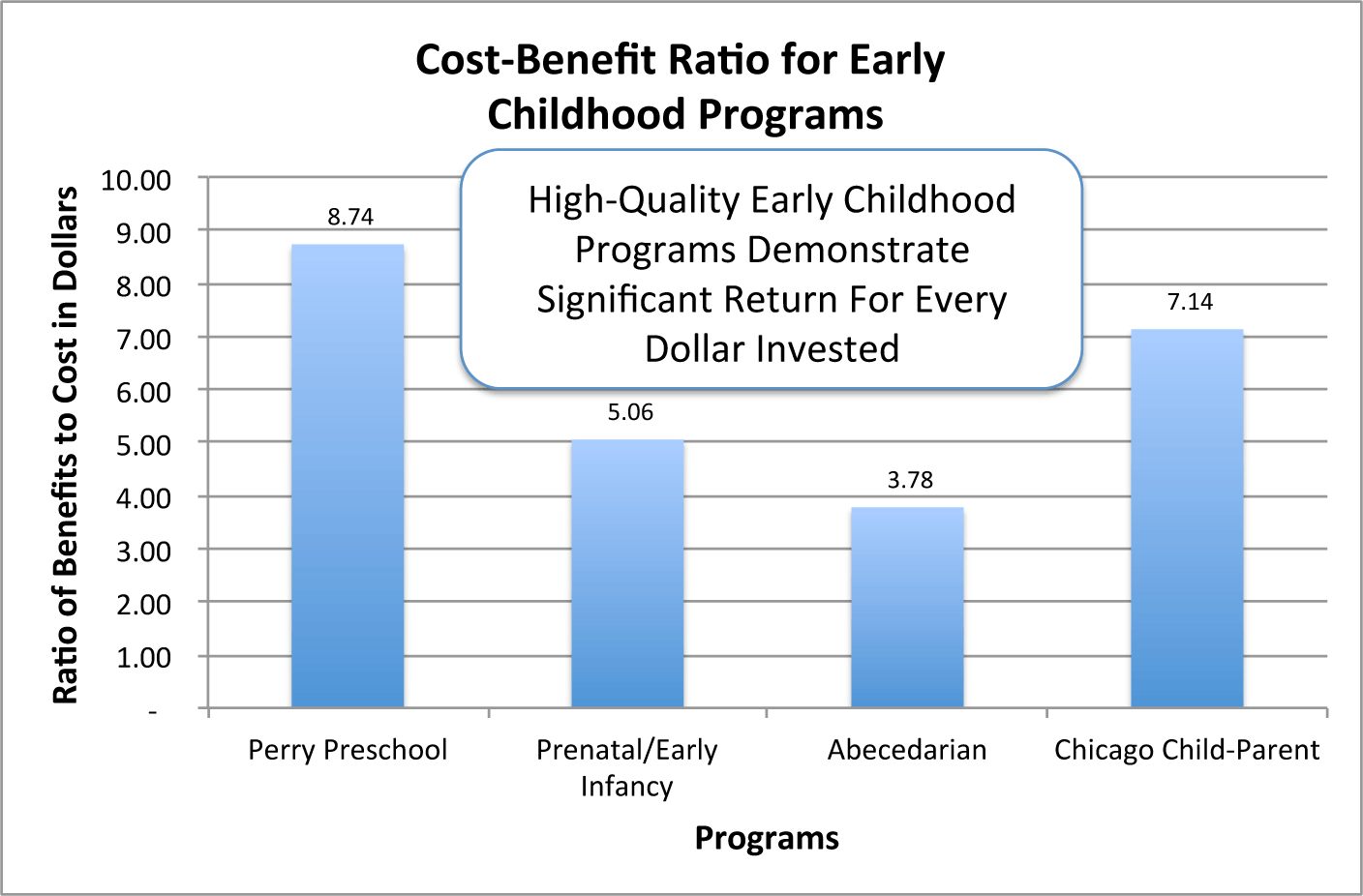 Cost-Benefit Ratio for Early Childhood Programs

High-Quality Early Childhood Programs Demonstrate Significant Return For Every Dollar Invested

Ratio of Benefits to Cost in Dollars

10.00
9.00
8.00
7.00
6.00
5.00
4.00
3.00
2.00
1.00
-

8.74
5.06
3.78
7.14

Perry Preschool
Prenatal/Early Infancy
Abecedarian
Chicago Child-Parent

Programs